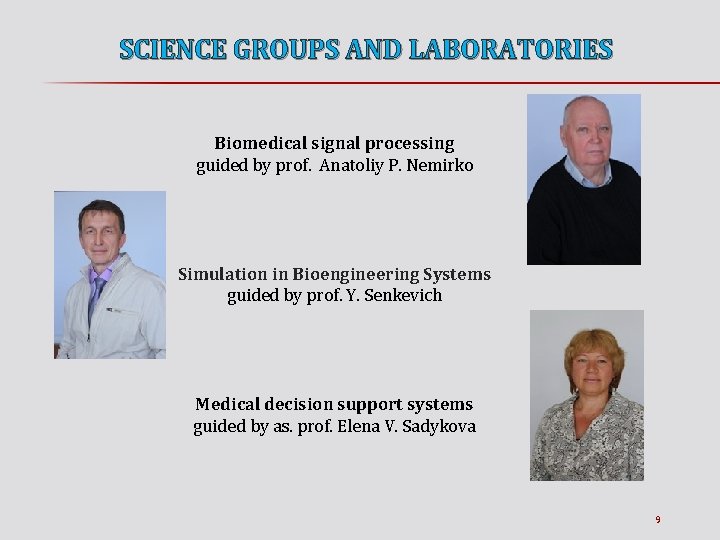 SCIENCE GROUPS AND LABORATORIES

Biomedical signal processing
guided by prof. Anatoliy P. Nemirko

Simulation in Bioengineering Systems
guided by prof. Y. Senkevich

Medical decision support systems
guided by as. prof. Elena V. Sadykova

9